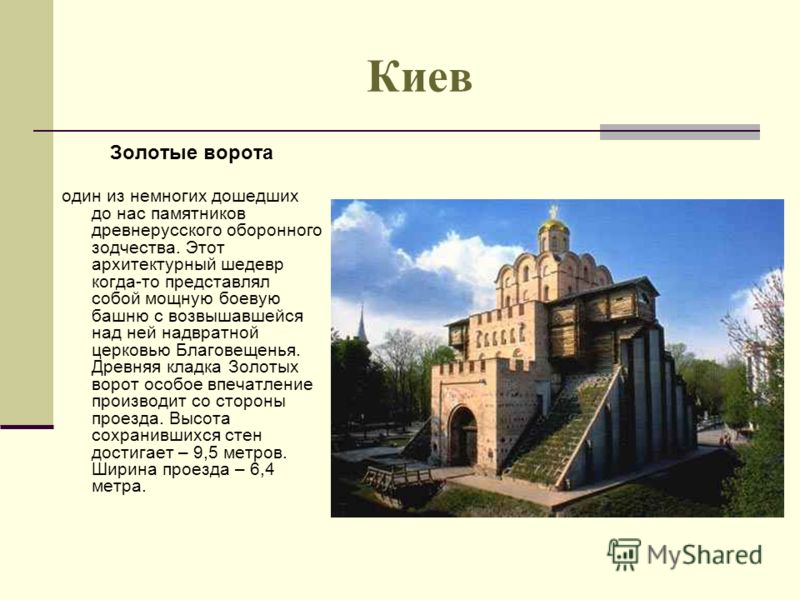 Киев

Золотые ворота

один из немногих дошедших до нас памятников древнерусского оборонного зодчества. Этот архитектурный шедевр когда-то представлял собой мощную боевую башню с возвышавшейся над ней надвратной церковью Благовещенья. Древняя кладка Золотых ворот особое впечатление производит со стороны проезда. Высота сохранившихся стен достигает – 9,5 метров. Ширина проезда – 6,4 метра.

MyShared